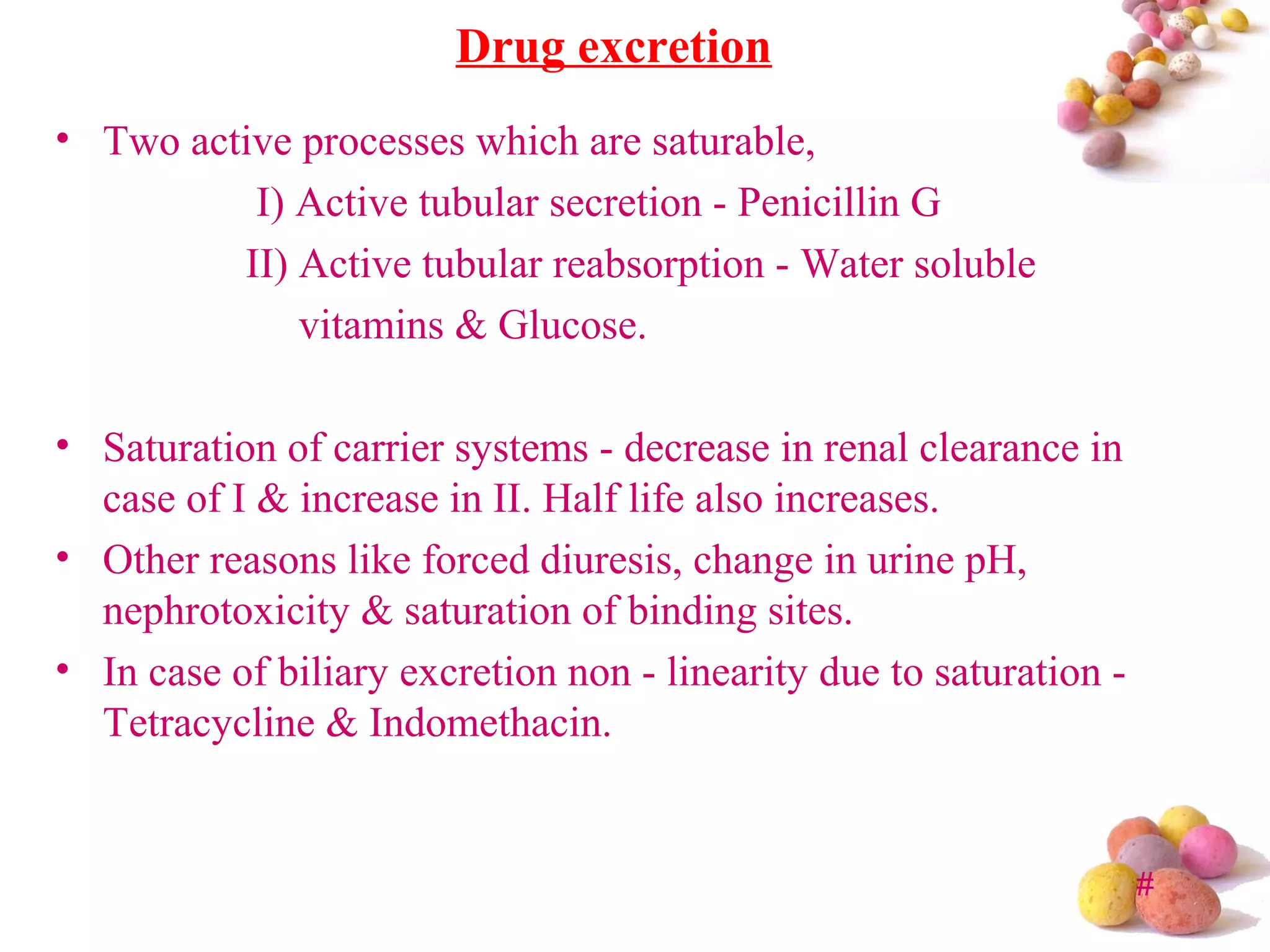 Drug excretion

• Two active processes which are saturable,

I) Active tubular secretion - Penicillin G

II) Active tubular reabsorption - Water soluble vitamins & Glucose.

• Saturation of carrier systems - decrease in renal clearance in case of I & increase in II. Half life also increases.

• Other reasons like forced diuresis, change in urine pH, nephrotoxicity & saturation of binding sites.

• In case of biliary excretion non - linearity due to saturation - Tetracycline & Indomethacin.

#